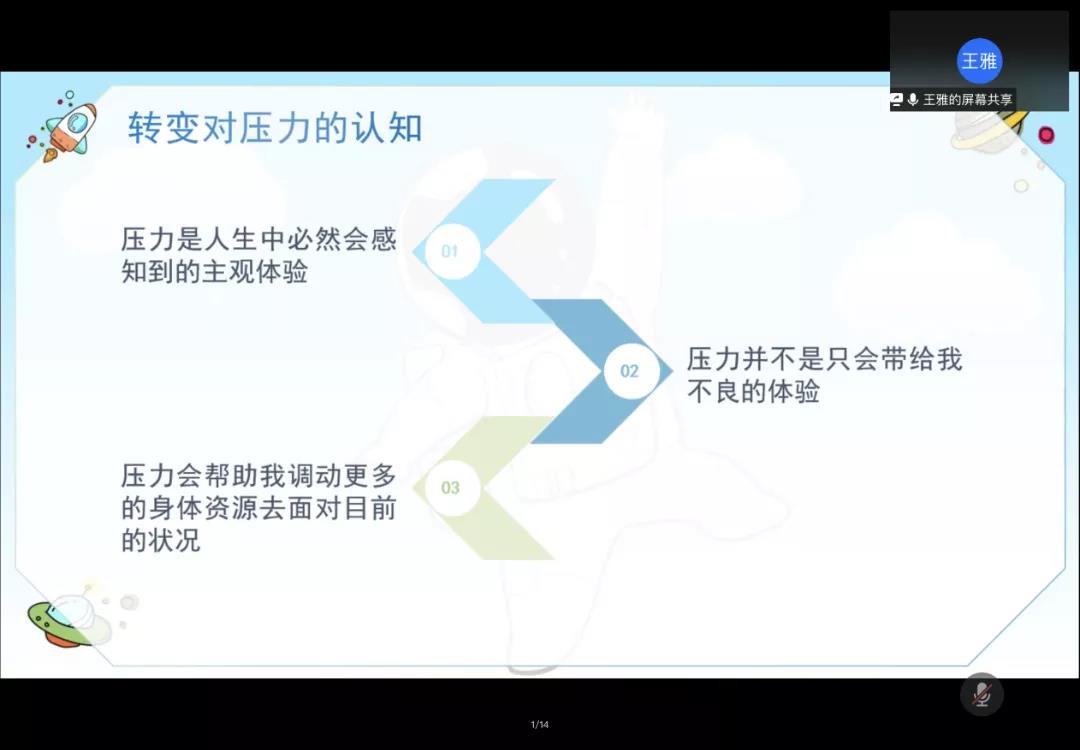 王雅

王雅的屏幕共享

转变对压力的认知

压力是人生中必然会感知到的主观体验

01

02

压力并不是只会带给我不良的体验

压力会帮助我调动更多的身体资源去面对目前的状况

03

1/14